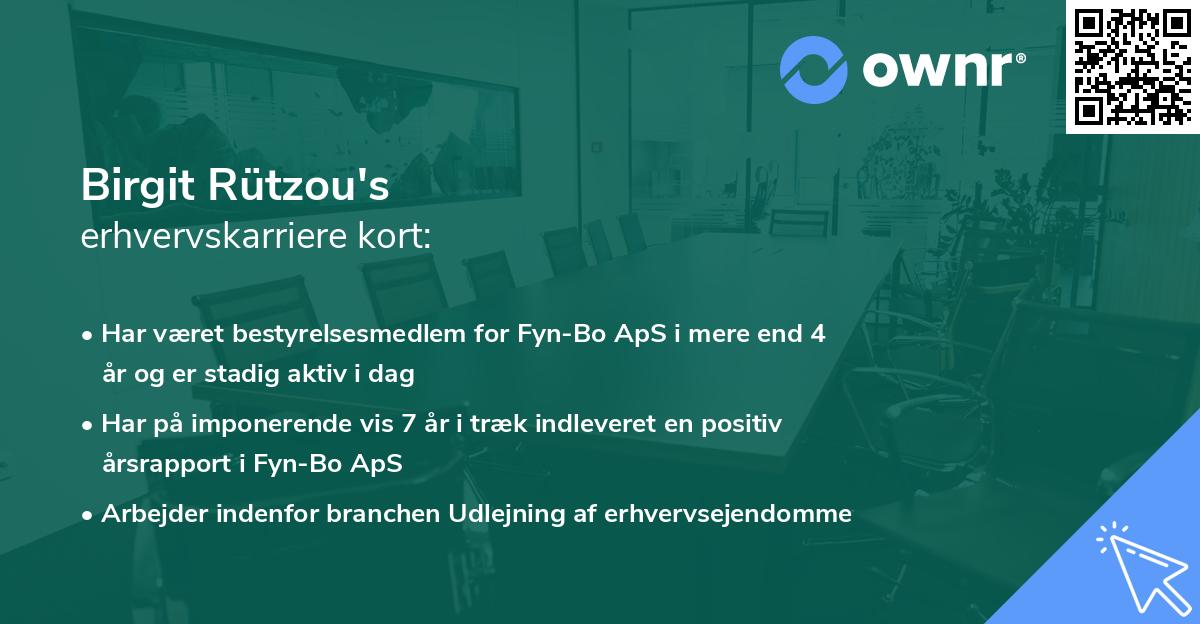 ownr®

Birgit Rützou's
erhvervskarriere kort:

• Har været bestyrelsesmedlem for Fyn-Bo ApS i mere end 4 år og er stadig aktiv i dag

• Har på imponerende vis 7 år i træk indleveret en positiv årsrapport i Fyn-Bo ApS

• Arbejder indenfor branchen Udlejning af erhvervsejendomme